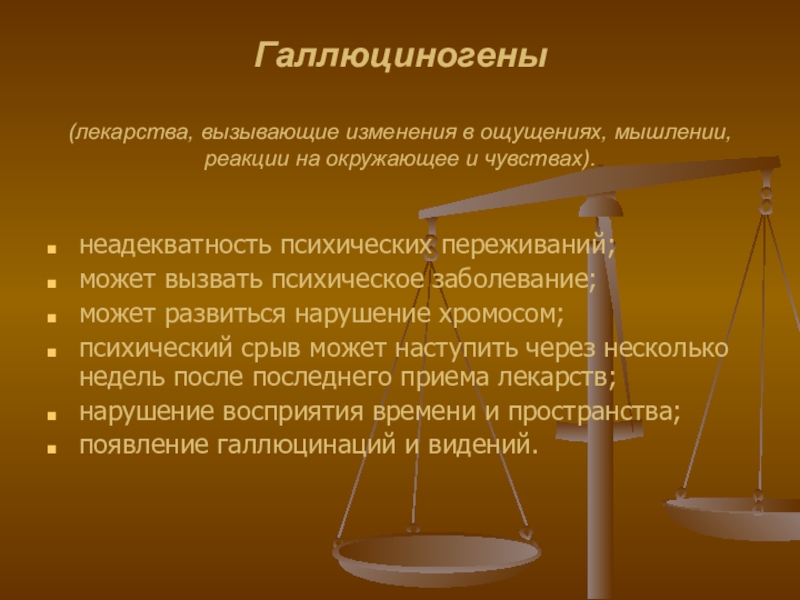 Галлюциногены

(лекарства, вызывающие изменения в ощущениях, мышлении, реакции на окружающее и чувствах).

- неадекватность психических переживаний;
- может вызвать психическое заболевание;
- может развиться нарушение хромосом;
- психический срыв может наступить через несколько недель после последнего приема лекарств;
- нарушение восприятия времени и пространства;
- появление галлюцинаций и видений.